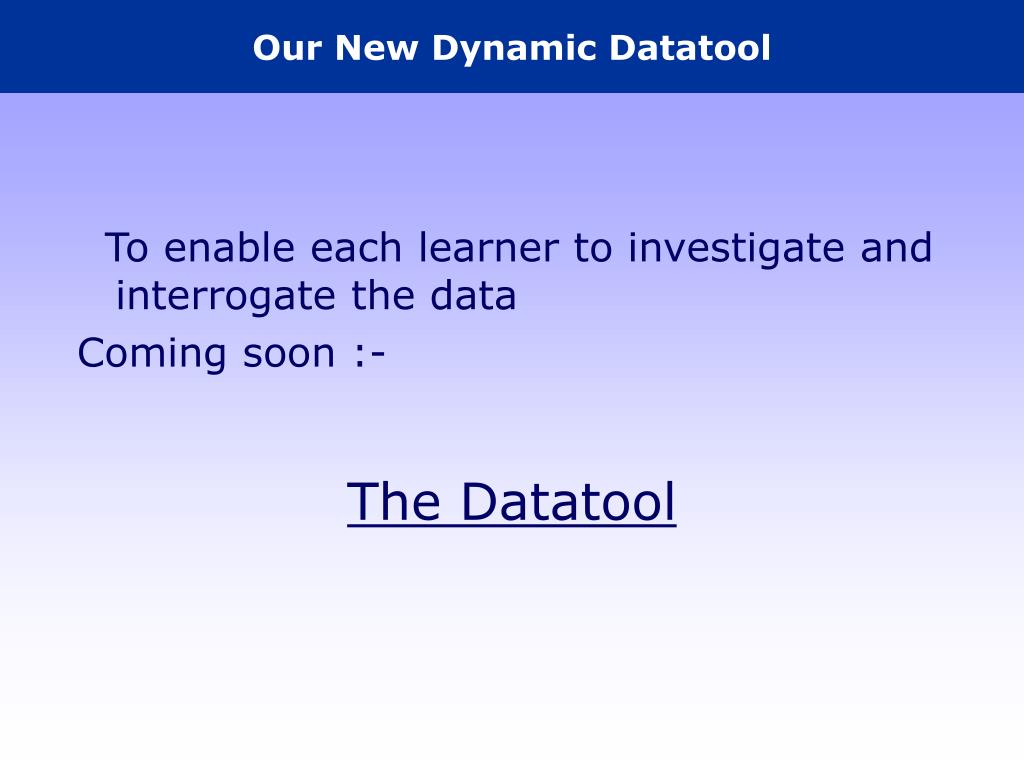 Our New Dynamic Datatool

To enable each learner to investigate and interrogate the data

Coming soon :-

The Datatool